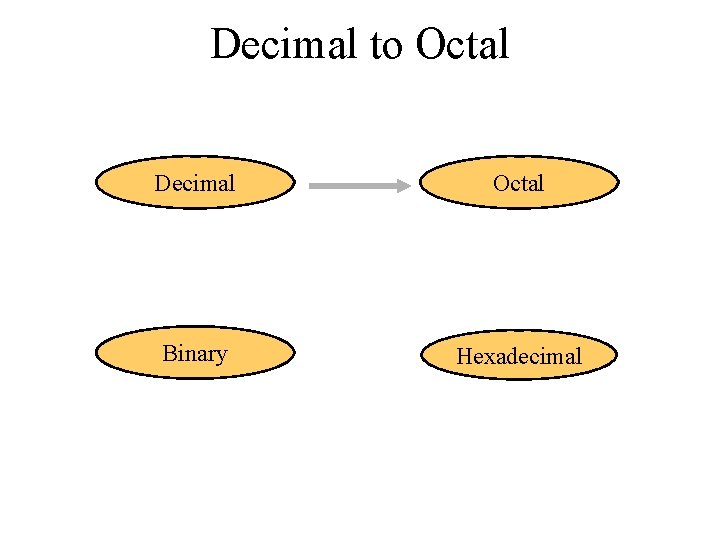 Decimal to Octal

Decimal

Octal

Binary

Hexadecimal